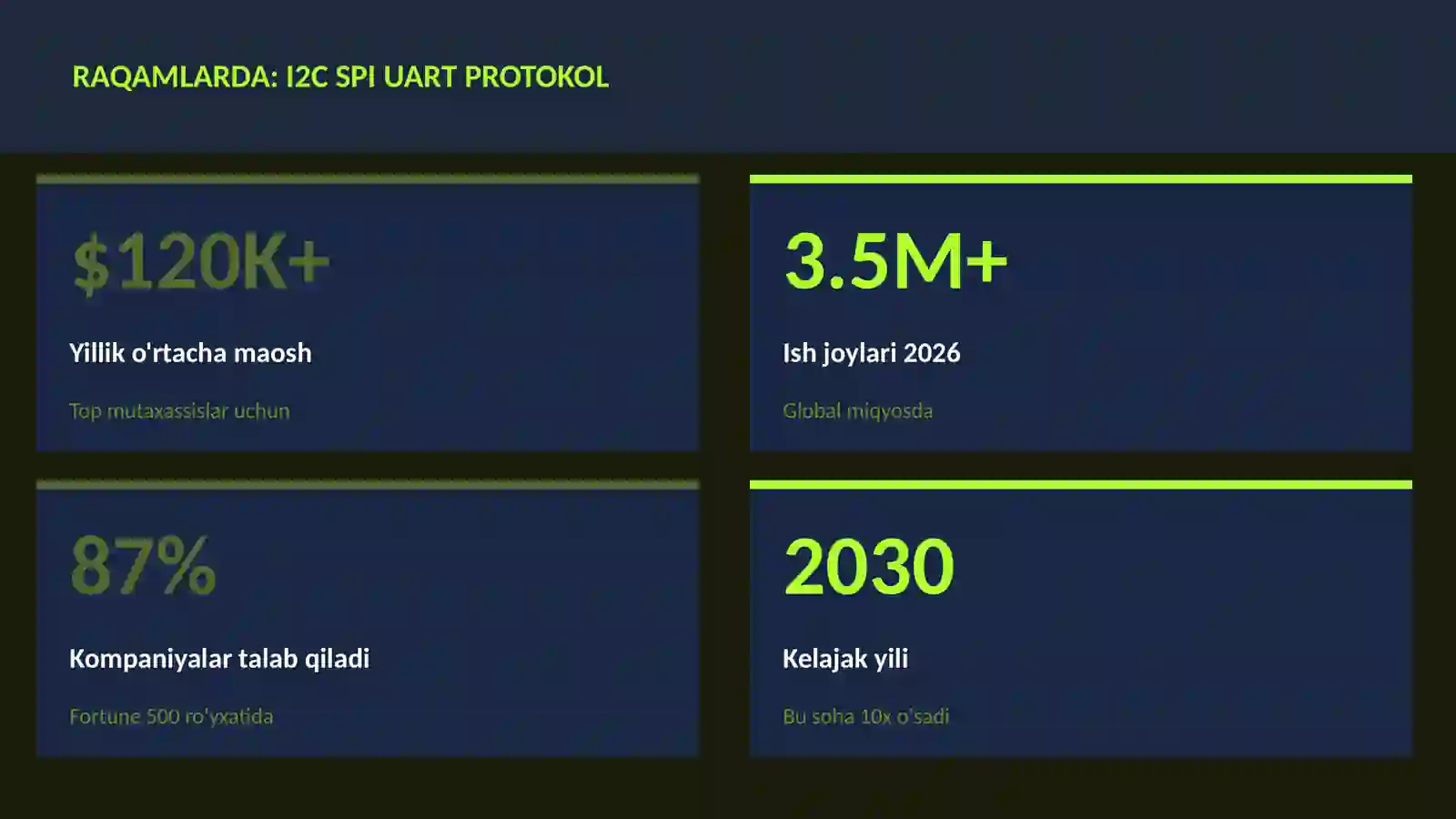 RAQAMLARDA: I2C SPI UART PROTOKOL

$120K+

Yillik o'rtacha maosh

Top mutaxassislar uchun

3.5M+

Ish joylari 2026

Global miqyosda

87%

Kompaniyalar talab qiladi

Fortune 500 ro'yxatida

2030

Kelajak yili

Bu soha 10x o'sadi